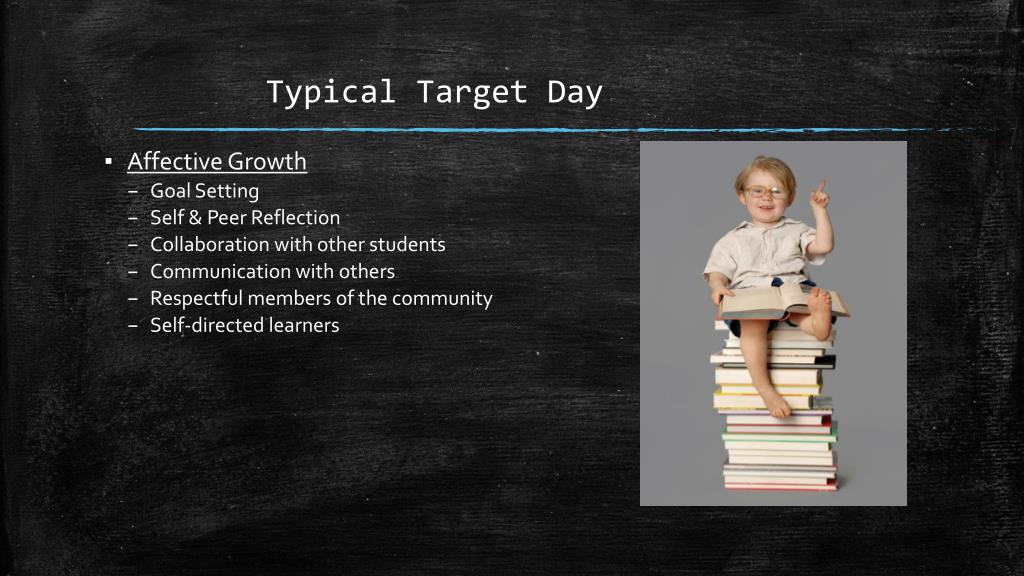 Typical Target Day

▪ Affective Growth
– Goal Setting
– Self & Peer Reflection
– Collaboration with other students
– Communication with others
– Respectful members of the community
– Self-directed learners